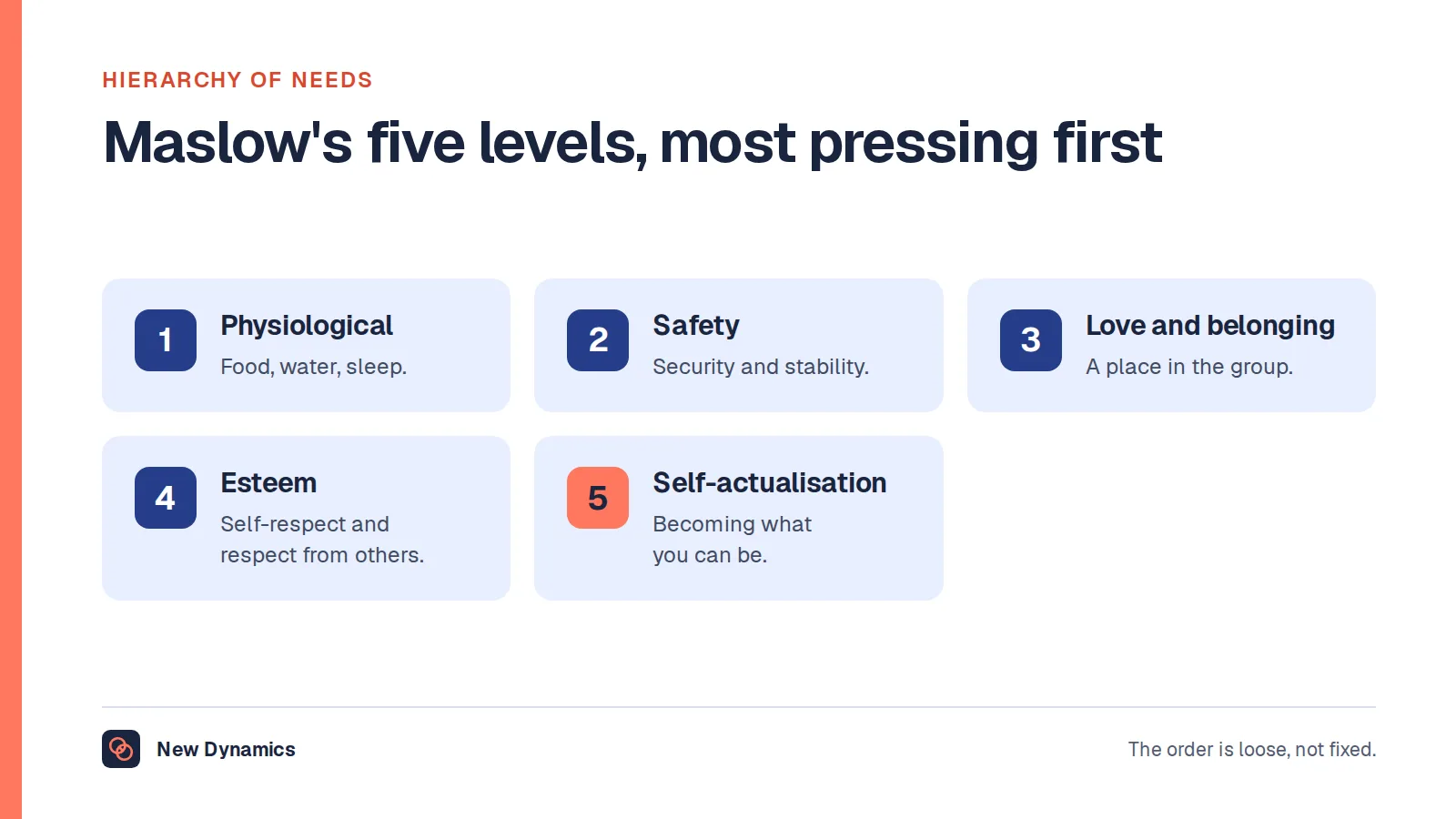 HIERARCHY OF NEEDS

Maslow's five levels, most pressing first

1
Physiological
Food, water, sleep.

2
Safety
Security and stability.

3
Love and belonging
A place in the group.

4
Esteem
Self-respect and respect from others.

5
Self-actualisation
Becoming what you can be.

New Dynamics

The order is loose, not fixed.